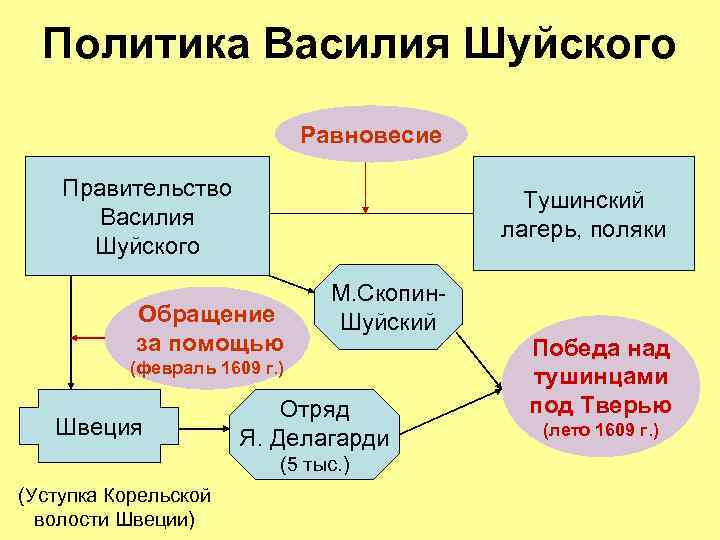 Политика Василия Шуйского

Равновесие

Правительство Василия Шуйского

Тушинский лагерь, поляки

М.Скопин-Шуйский

Обращение за помощью (февраль 1609 г.)

Победа над тушинцами под Тверью (лето 1609 г.)

Швеция

Отряд Я. Делагарди (5 тыс.)

(Уступка Корельской волости Швеции)